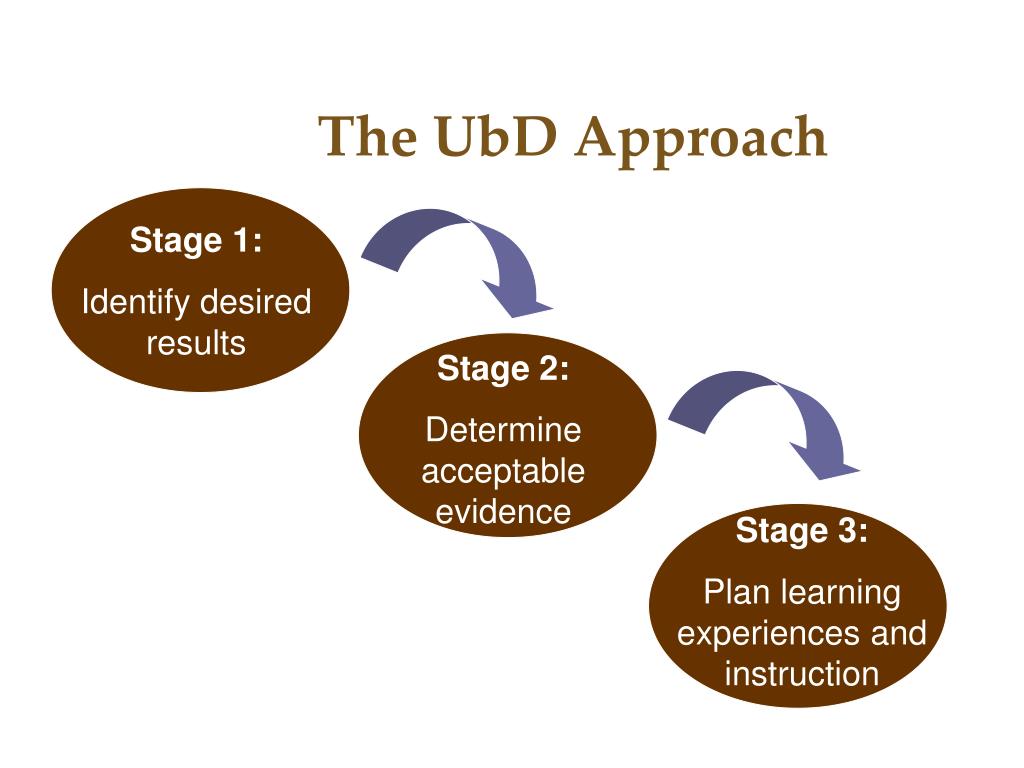 The UbD Approach

Stage 1:

Identify desired results

Stage 2:

Determine acceptable evidence

Stage 3:

Plan learning experiences and instruction